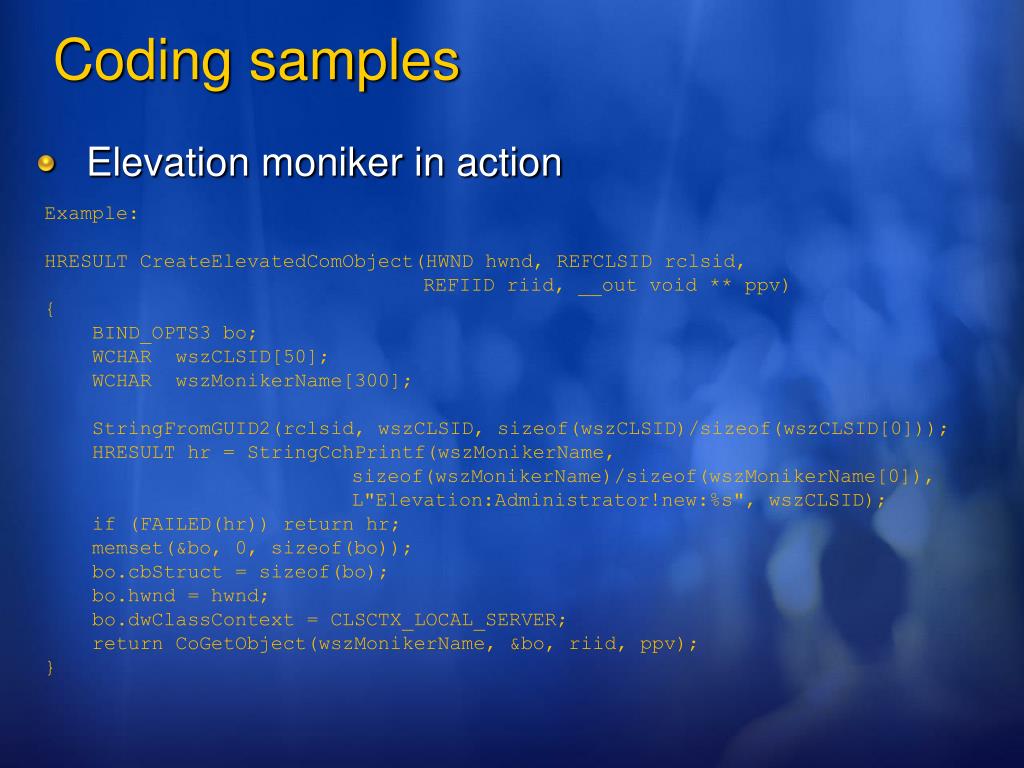 Coding samples

Elevation moniker in action

Example:

HRESULT CreateElevatedComObject(HWND hwnd, REFCLSID rclsid,
REFIID riid, __out void ** ppv)
{
BIND_OPTS3 bo;
WCHAR wszCLSID[50];
WCHAR wszMonikerName[300];

StringFromGUID2(rclsid, wszCLSID, sizeof(wszCLSID)/sizeof(wszCLSID[0]));
HRESULT hr = StringCchPrintf(wszMonikerName,
sizeof(wszMonikerName)/sizeof(wszMonikerName[0]),
L"Elevation:Administrator!new:%s", wszCLSID);
if (FAILED(hr)) return hr;
memset(&bo, 0, sizeof(bo));
bo.cbStruct = sizeof(bo);
bo.hwnd = hwnd;
bo.dwClassContext = CLSCTX_LOCAL_SERVER;
return CoGetObject(wszMonikerName, &bo, riid, ppv);
}